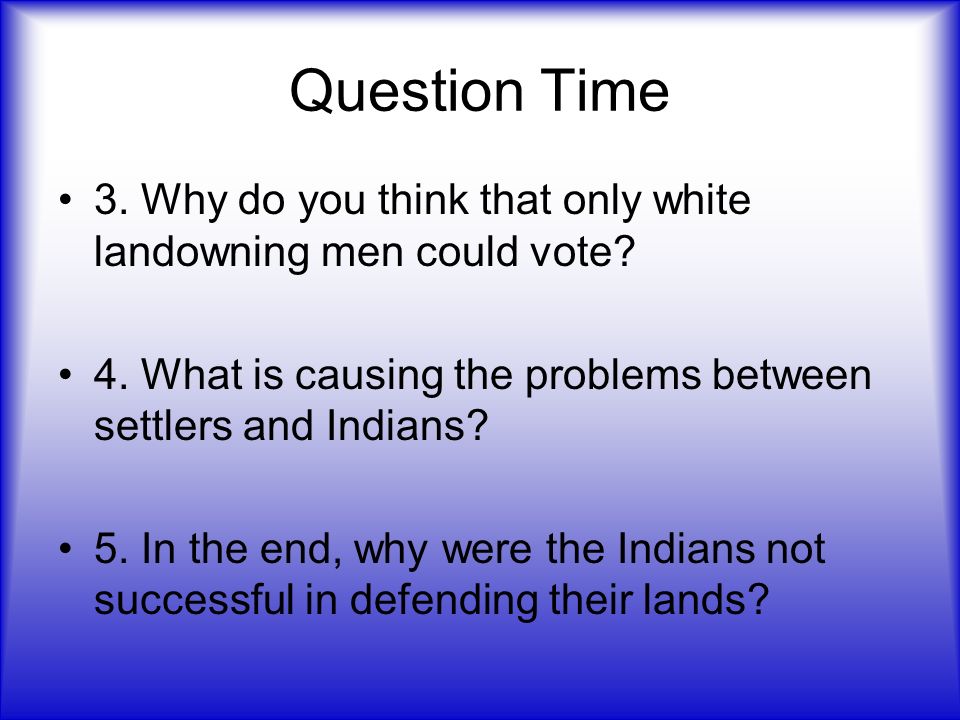 Question Time

• 3. Why do you think that only white landowning men could vote?

• 4. What is causing the problems between settlers and Indians?

• 5. In the end, why were the Indians not successful in defending their lands?